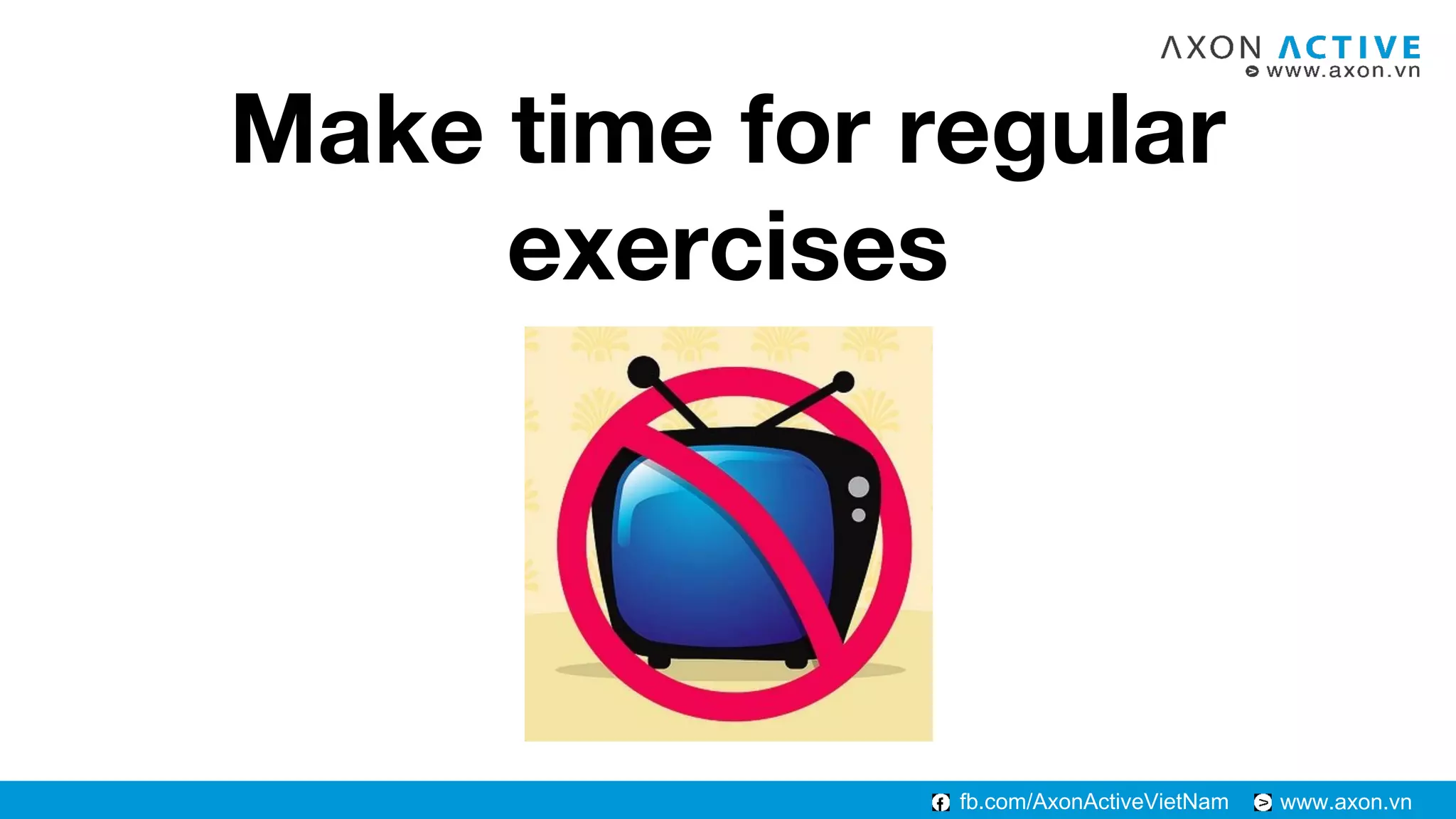 AXON ACTIVE
www.axon.vn

Make time for regular exercises

fb.com/AxonActiveVietNam www.axon.vn